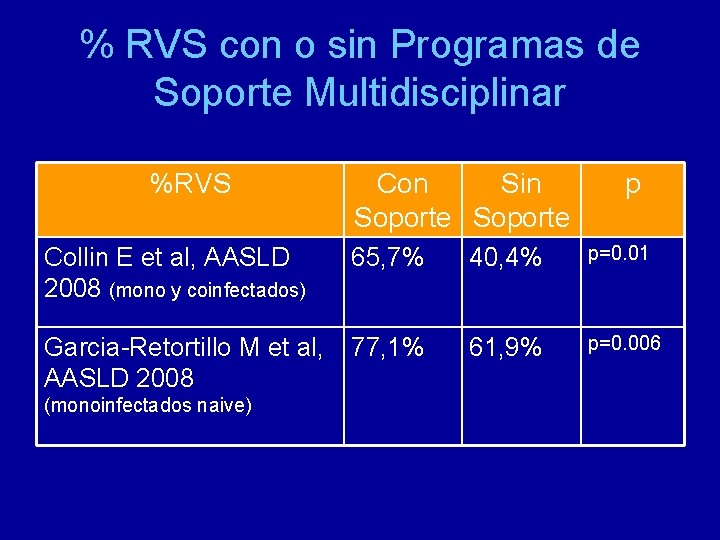 % RVS con o sin Programas de Soporte Multidisciplinar

| %RVS | Con Soporte | Sin Soporte | p |
|---|---|---|---|
| Collin E et al, AASLD 2008 (mono y coinfectados) | 65,7% | 40,4% | p=0.01 |
| Garcia-Retortillo M et al, AASLD 2008 (monoinfectados naive) | 77,1% | 61,9% | p=0.006 |